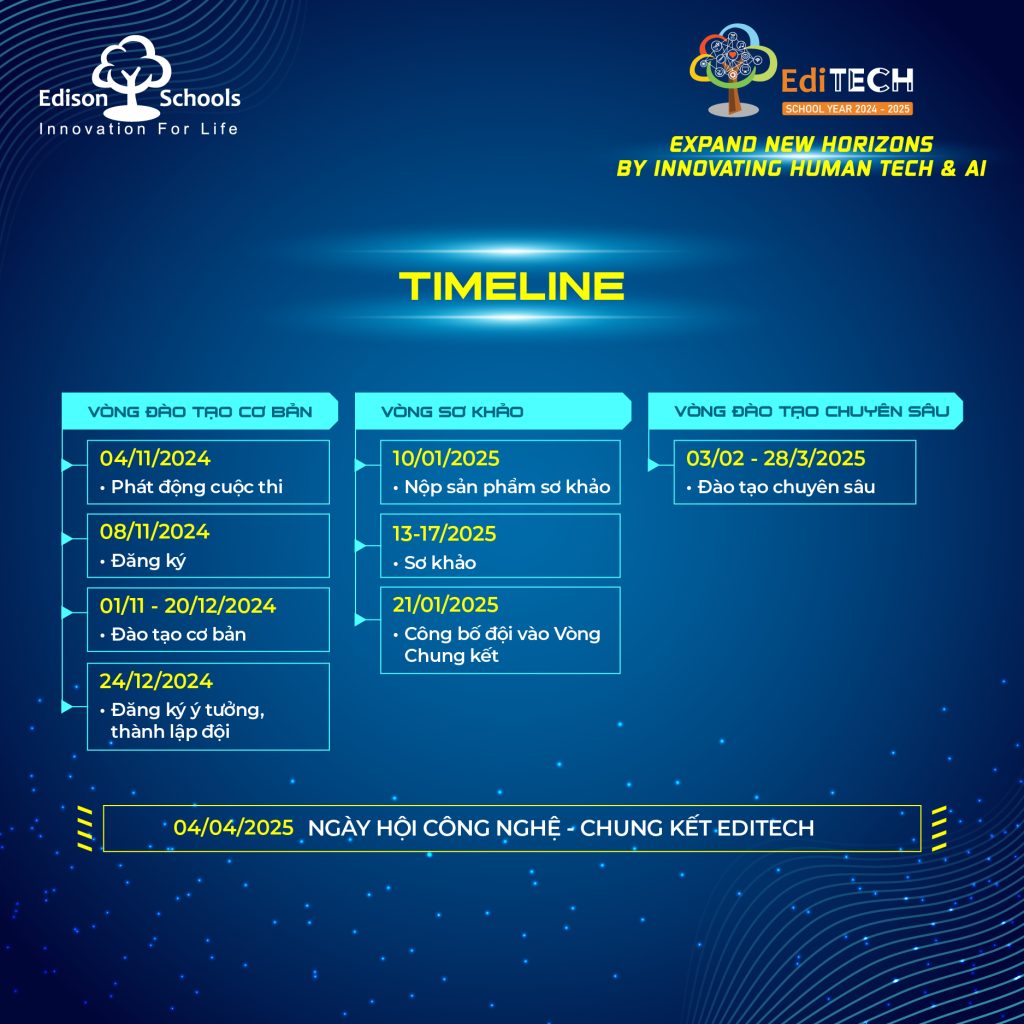 Edison Schools
Innovation For Life

EdiTECH
SCHOOL YEAR 2024 - 2025

EXPAND NEW HORIZONS
BY INNOVATING HUMAN TECH & AI

TIMELINE

VÒNG ĐÀO TẠO CƠ BẢN

04/11/2024
• Phát động cuộc thi

08/11/2024
• Đăng ký

01/11 - 20/12/2024
• Đào tạo cơ bản

24/12/2024
• Đăng ký ý tưởng, thành lập đội

VÒNG SƠ KHẢO

10/01/2025
• Nộp sản phẩm sơ khảo

13-17/2025
• Sơ khảo

21/01/2025
• Công bố đội vào Vòng Chung kết

VÒNG ĐÀO TẠO CHUYÊN SÂU

03/02 - 28/3/2025
• Đào tạo chuyên sâu

04/04/2025 NGÀY HỘI CÔNG NGHỆ - CHUNG KẾT EDITECH